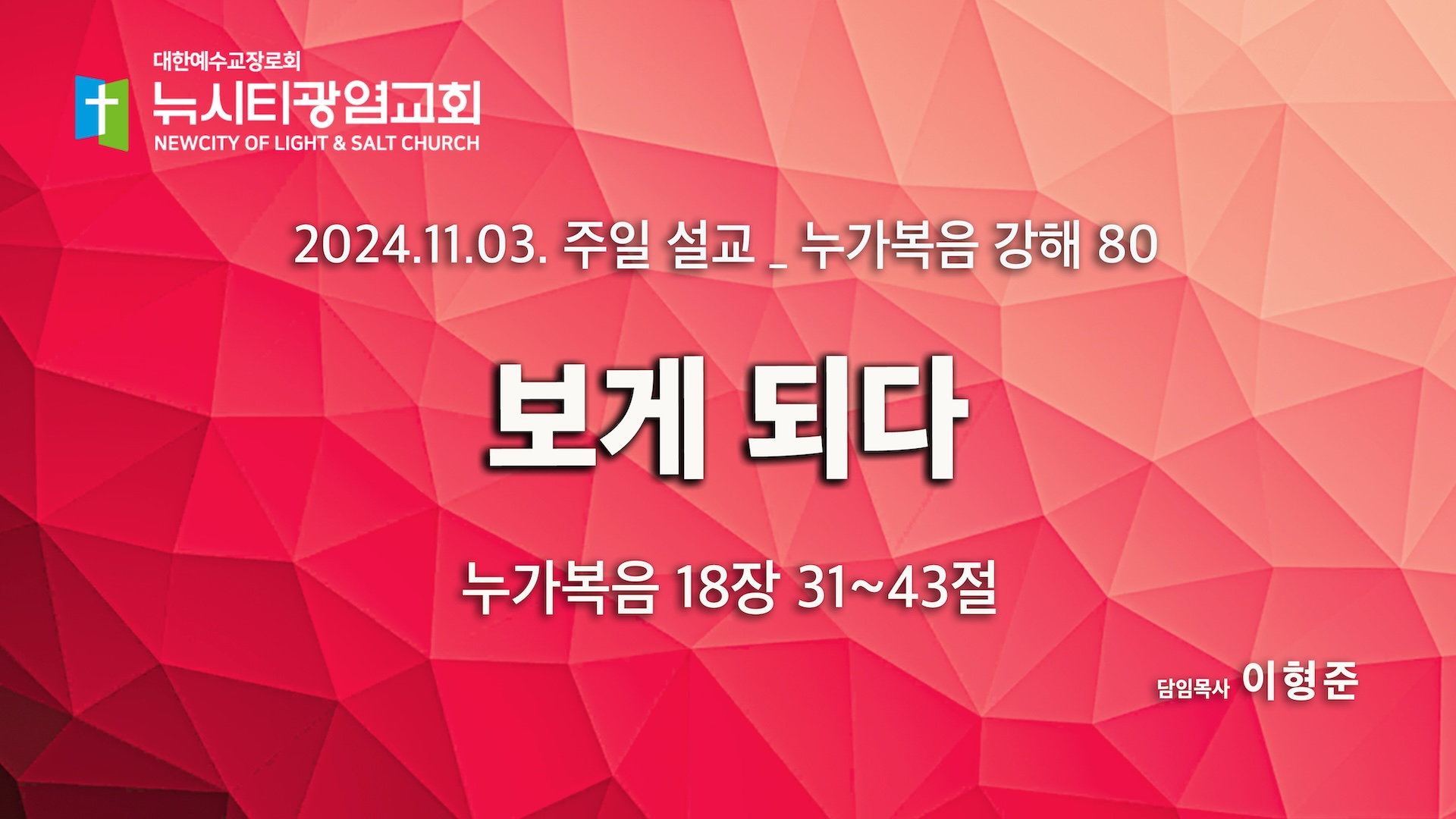 대한예수교장로회
뉴시티광염교회
NEWCITY OF LIGHT & SALT CHURCH

2024.11.03. 주일 설교 _ 누가복음 강해 80

보게 되다

누가복음 18장 31~43절

담임목사 이형준